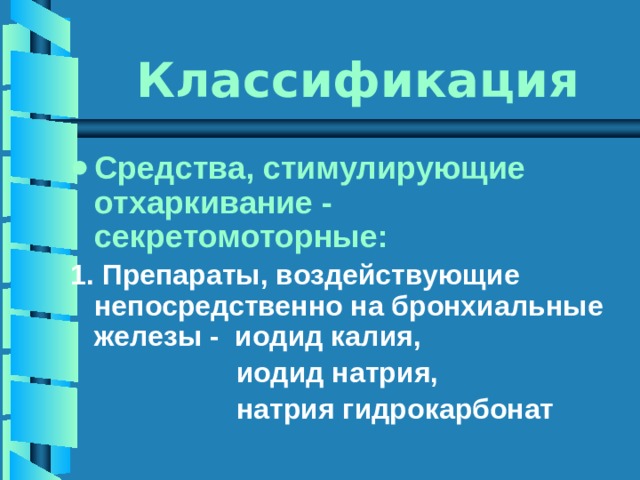 Классификация

• Средства, стимулирующие отхаркивание - секретомоторные:

1. Препараты, воздействующие непосредственно на бронхиальные железы - иодид калия,
иодид натрия,
натрия гидрокарбонат